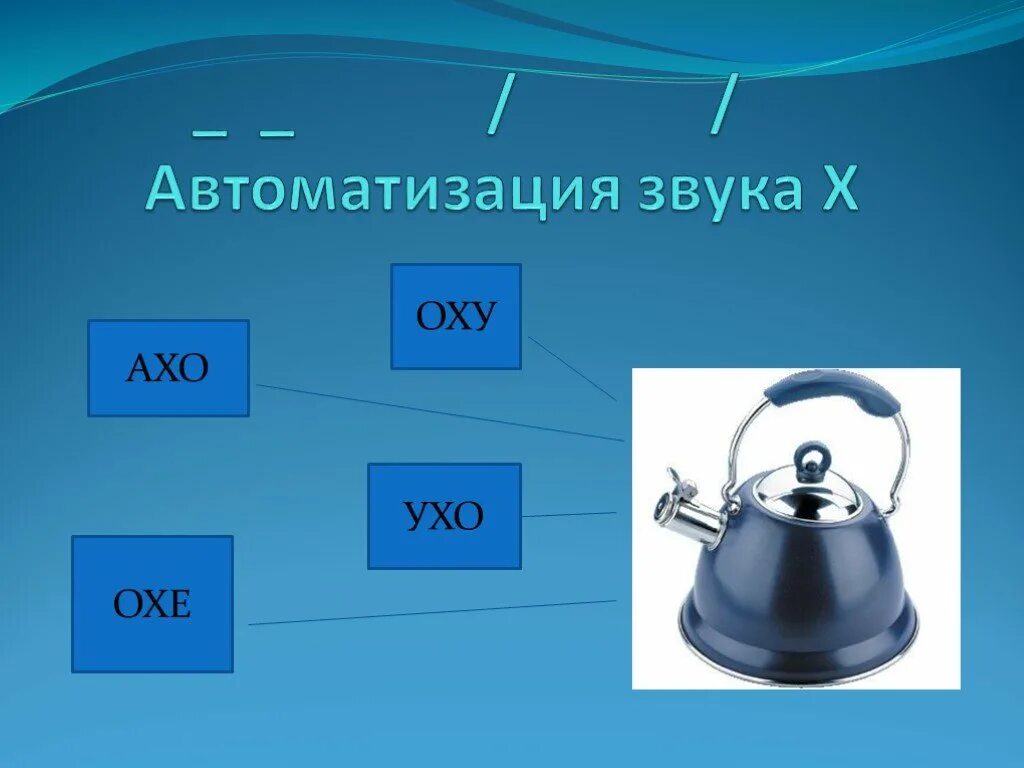 _ _ / /
Автоматизация звука Х

ОХУ

АХО

УХО

ОХЕ